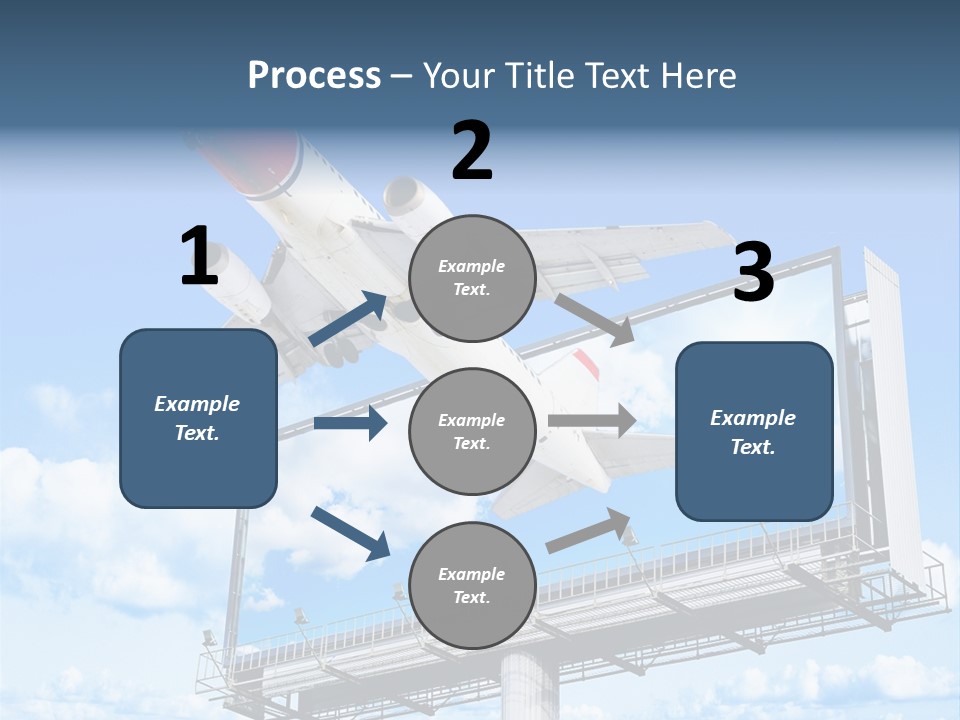 Process – Your Title Text Here

1

Example Text.

2

Example Text.

Example Text.

Example Text.

3

Example Text.